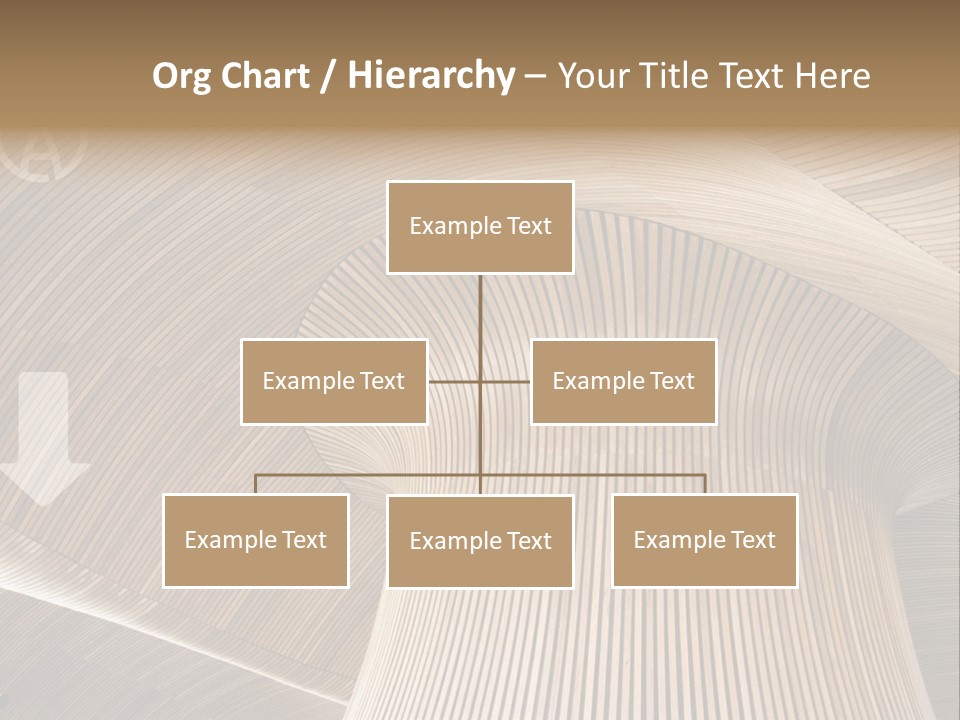 Org Chart / Hierarchy – Your Title Text Here

Example Text

Example Text

Example Text

Example Text

Example Text

Example Text